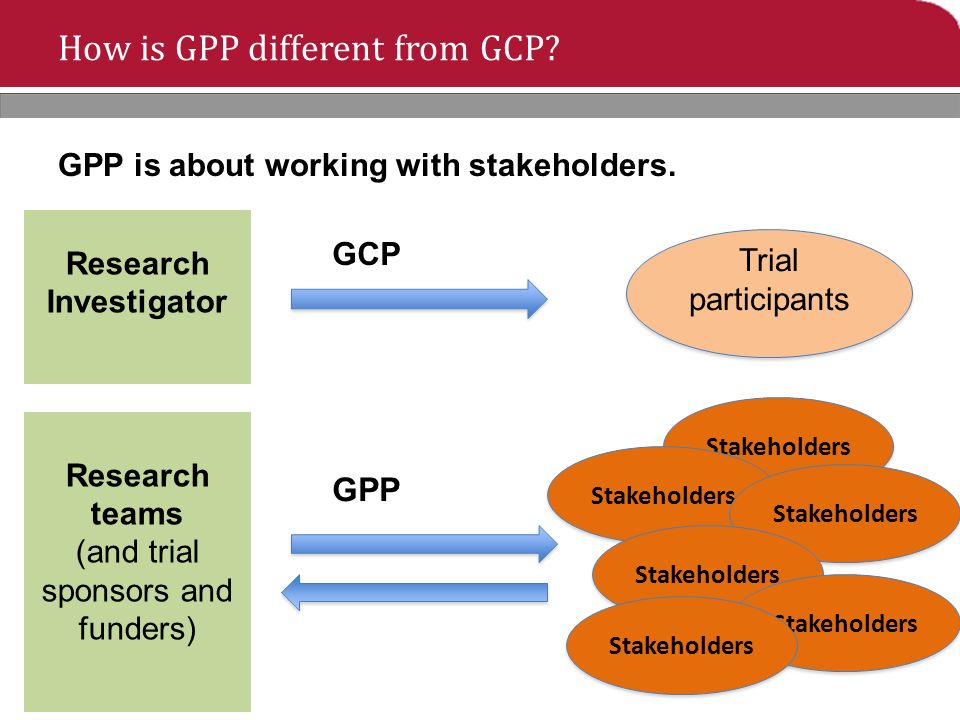 How is GPP different from GCP?

GPP is about working with stakeholders.

Research Investigator

GCP

Trial participants

Research teams (and trial sponsors and funders)

GPP

Stakeholders

Stakeholders

Stakeholders

Stakeholders

Stakeholders

Stakeholders